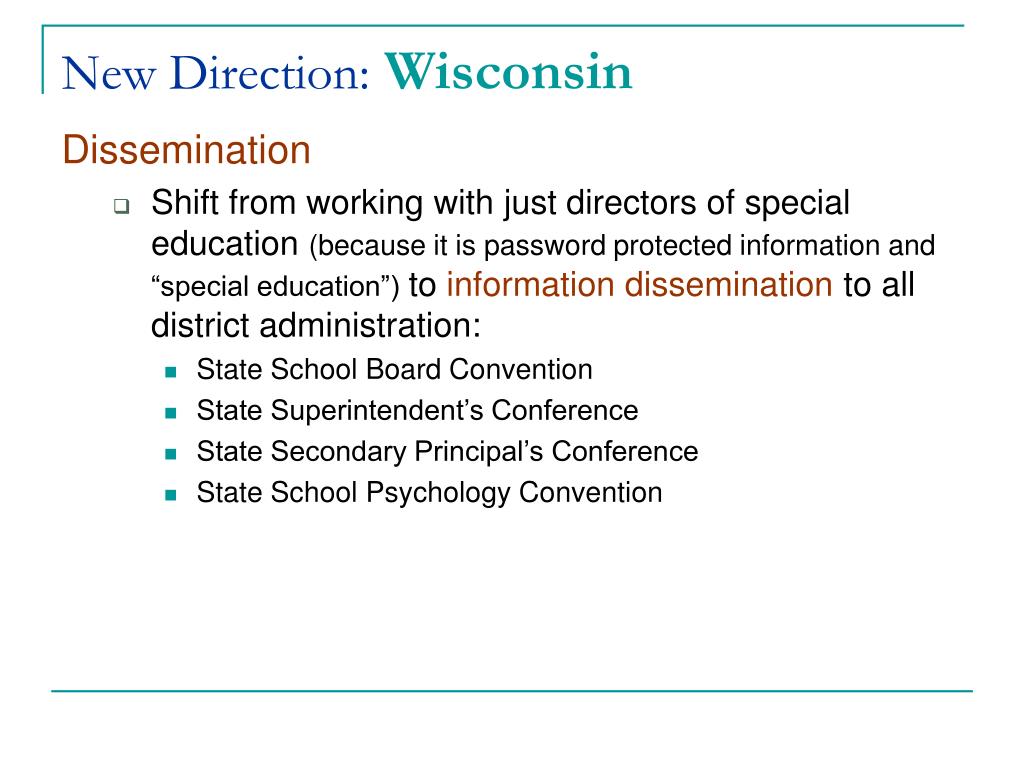 New Direction: Wisconsin

Dissemination

Shift from working with just directors of special education (because it is password protected information and “special education”) to information dissemination to all district administration:

State School Board Convention

State Superintendent’s Conference

State Secondary Principal’s Conference

State School Psychology Convention